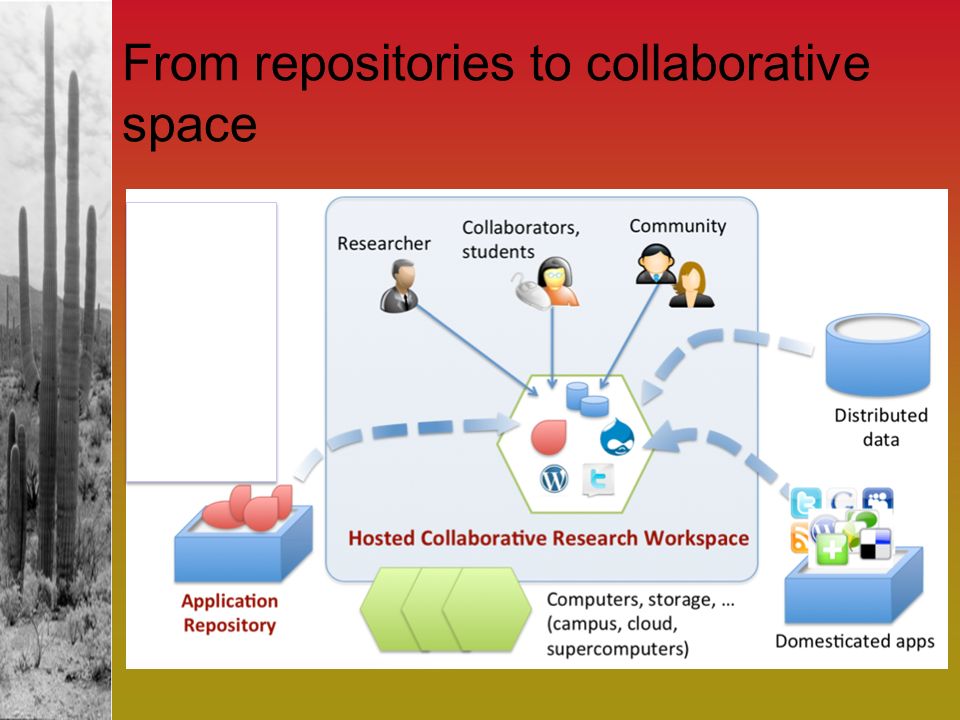 From repositories to collaborative space

Researcher

Collaborators, students

Community

Distributed data

Hosted Collaborative Research Workspace

Application Repository

Computers, storage, … (campus, cloud, supercomputers)

Domesticated apps